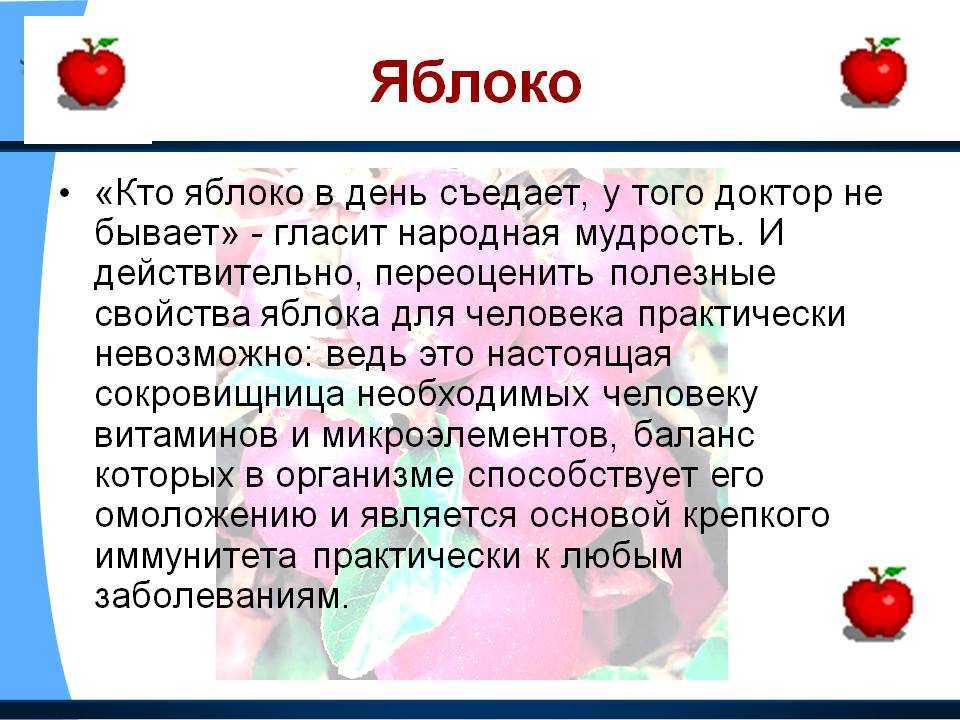 Яблоко

• «Кто яблоко в день съедает, у того доктор не бывает» - гласит народная мудрость. И действительно, переоценить полезные свойства яблока для человека практически невозможно: ведь это настоящая сокровищница необходимых человеку витаминов и микроэлементов, баланс которых в организме способствует его омоложению и является основой крепкого иммунитета практически к любым заболеваниям.